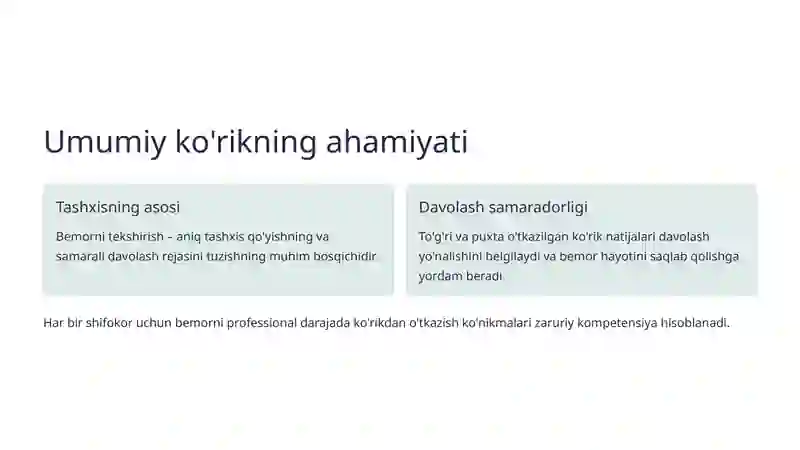 Umumiy ko'rikning ahamiyati

Tashxisning asosi

Bemorni tekshirish – aniq tashxis qo'yishning va samarali davolash rejasini tuzishning muhim bosqichidir

Davolash samaradorligi

To'g'ri va puxta o'tkazilgan ko'rik natijalari davolash yo'nalishini belgilaydi va bemor hayotini saqlab qolishga yordam beradi

Har bir shifokor uchun bemorni professional darajada ko'rikdan o'tkazish ko'nikmalari zaruriy kompetensiya hisoblanadi.